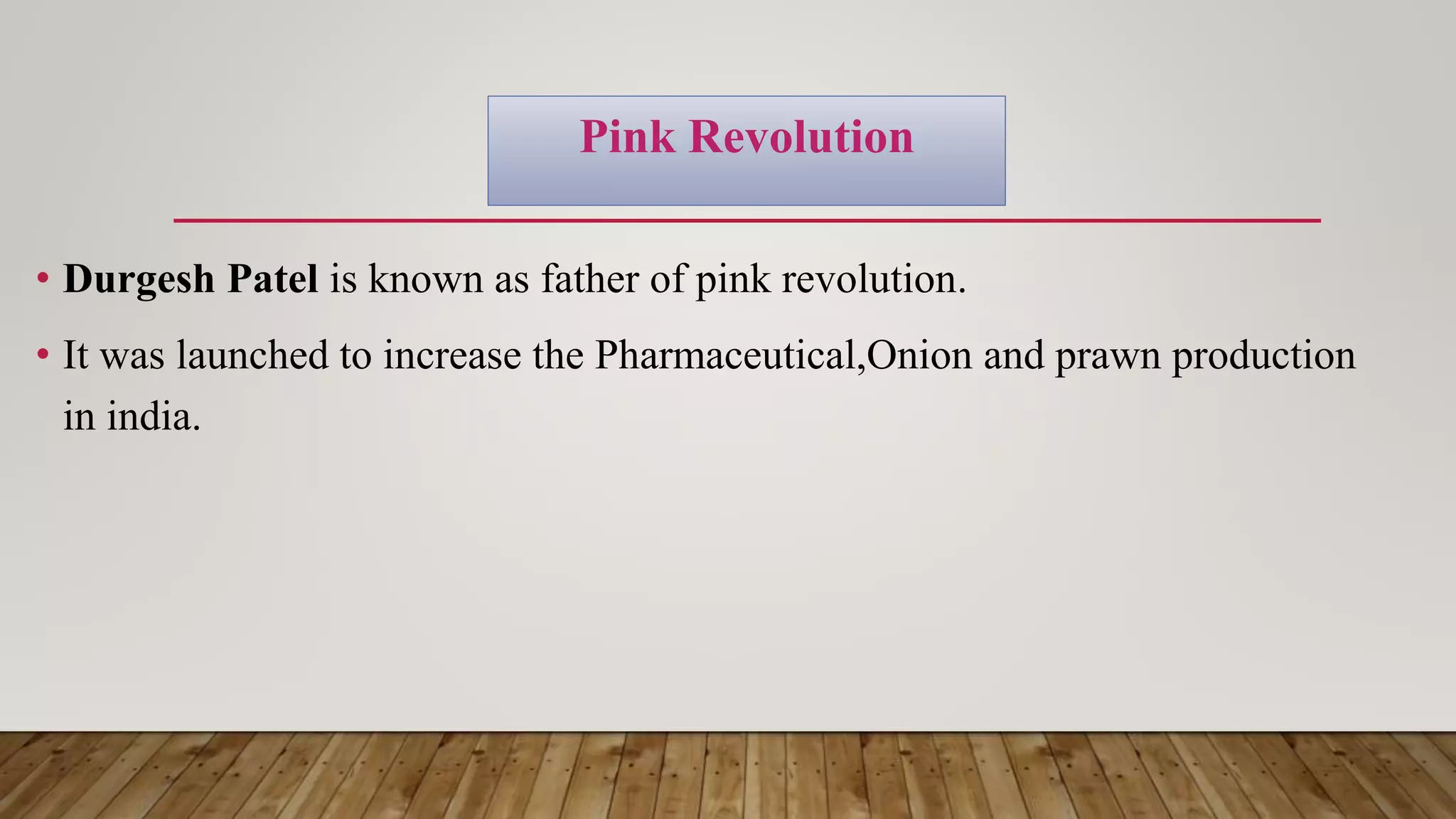 Pink Revolution

• Durgesh Patel is known as father of pink revolution.

• It was launched to increase the Pharmaceutical,Onion and prawn production in india.